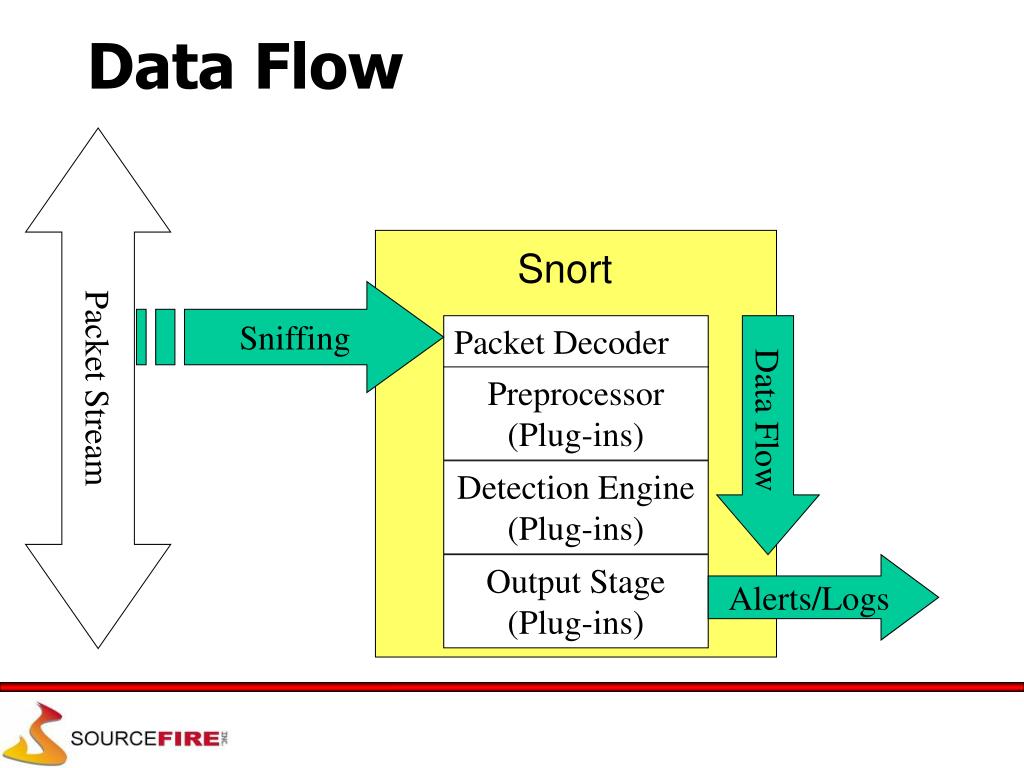 Data Flow

Packet Stream

Sniffing

Snort

Packet Decoder

Preprocessor
(Plug-ins)

Detection Engine
(Plug-ins)

Output Stage
(Plug-ins)

Data Flow

Alerts/Logs

SOURCEFIRE INC